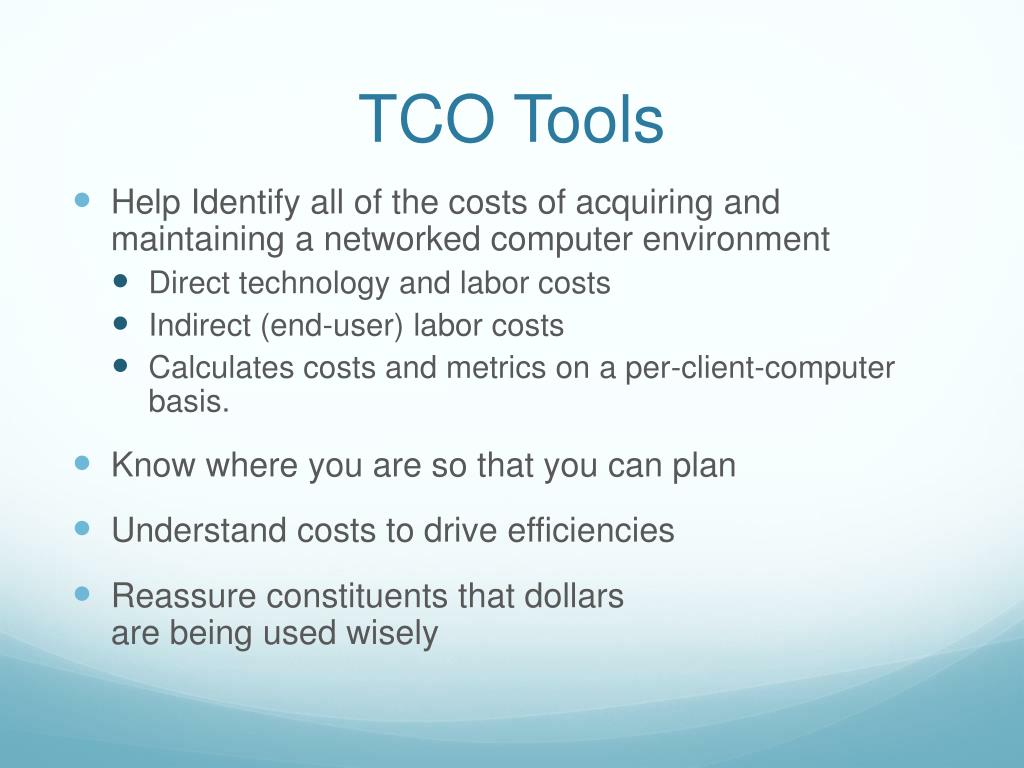 TCO Tools

- Help Identify all of the costs of acquiring and maintaining a networked computer environment
  - Direct technology and labor costs
  - Indirect (end-user) labor costs
  - Calculates costs and metrics on a per-client-computer basis.
- Know where you are so that you can plan
- Understand costs to drive efficiencies
- Reassure constituents that dollars are being used wisely